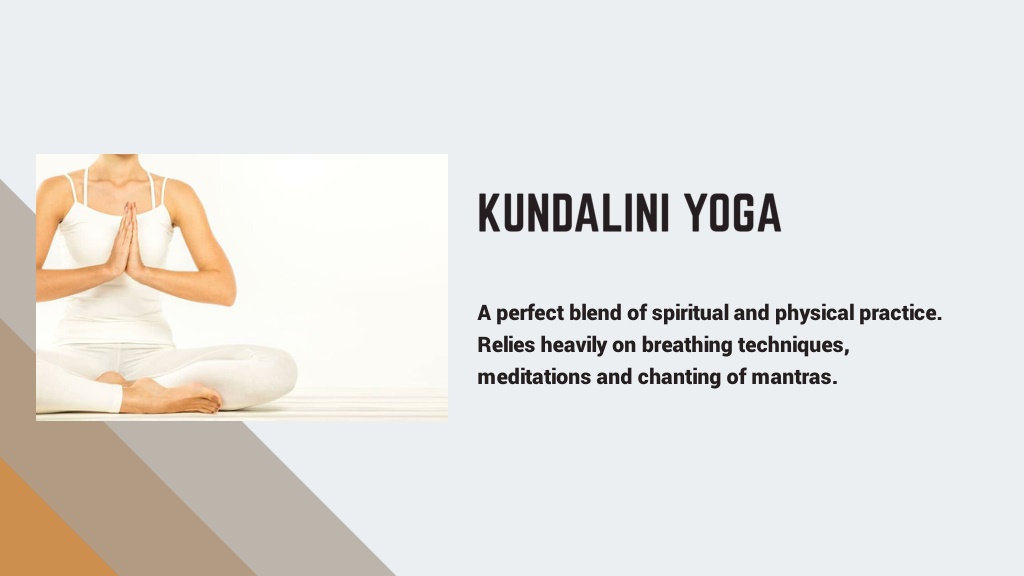 KUNDALINI YOGA

A perfect blend of spiritual and physical practice. Relies heavily on breathing techniques, meditations and chanting of mantras.